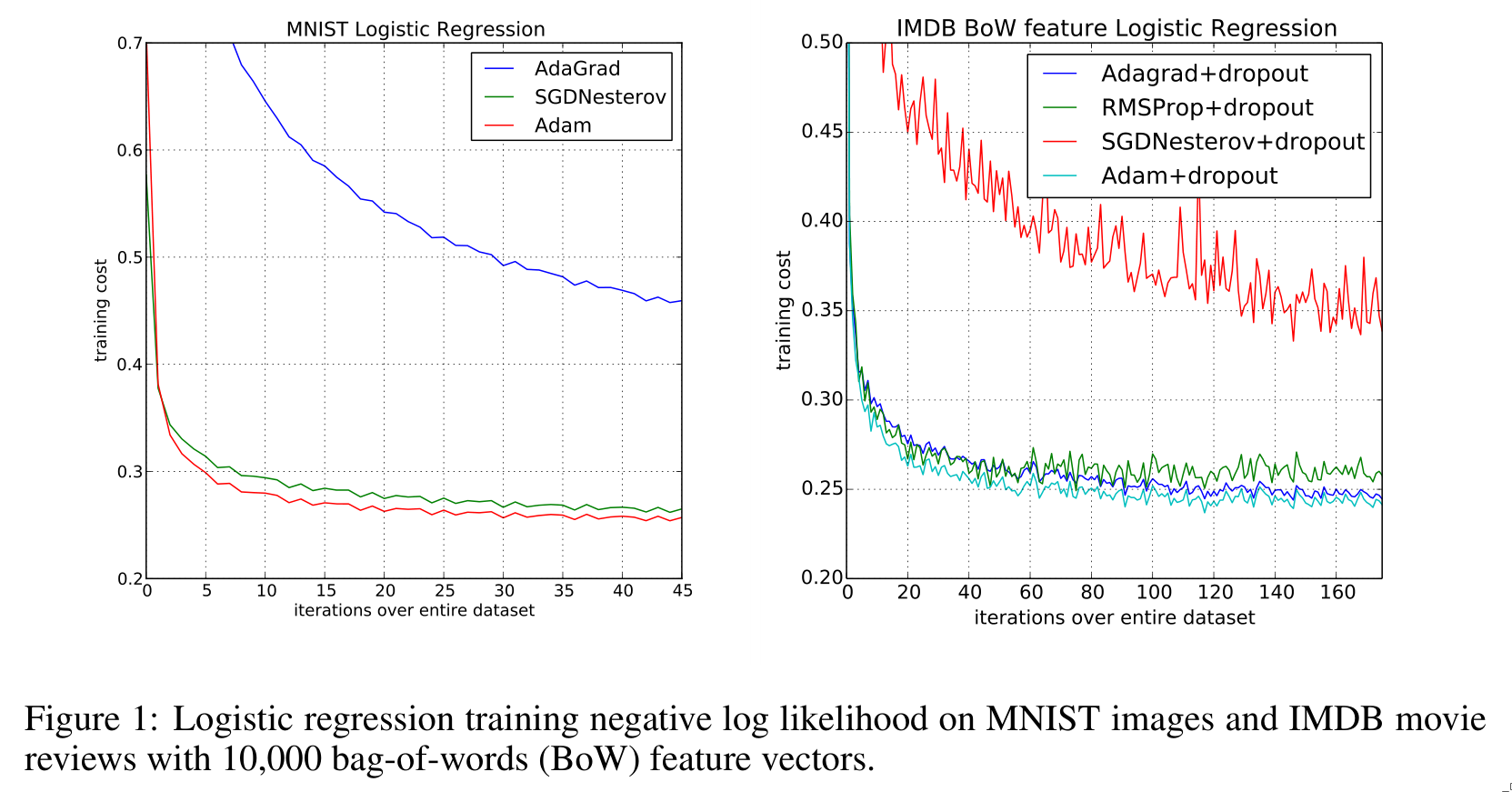 MNIST Logistic Regression

AdaGrad
SGDNesterov
Adam

training cost

0.7
0.6
0.5
0.4
0.3
0.2

0 5 10 15 20 25 30 35 40 45

iterations over entire dataset

IMDB BoW feature Logistic Regression

Adagrad+dropout
RMSProp+dropout
SGDNesterov+dropout
Adam+dropout

training cost

0.50
0.45
0.40
0.35
0.30
0.25
0.20

0 20 40 60 80 100 120 140 160

iterations over entire dataset

Figure 1: Logistic regression training negative log likelihood on MNIST images and IMDB movie reviews with 10,000 bag-of-words (BoW) feature vectors.